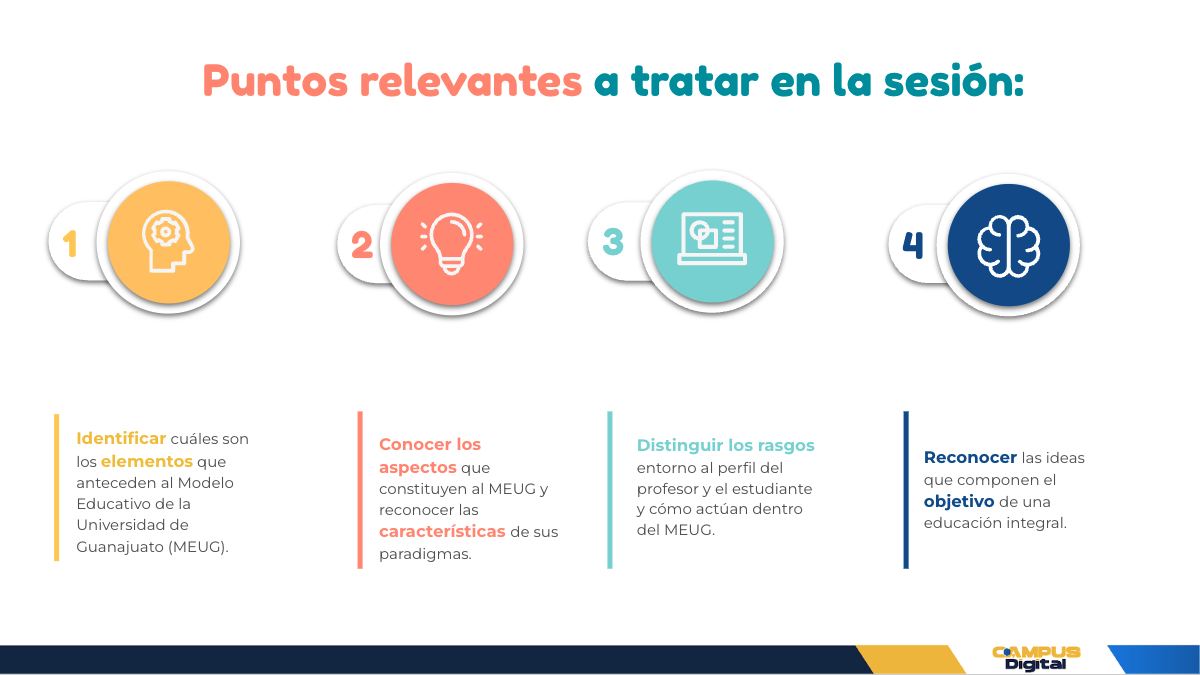 Puntos relevantes a tratar en la sesión:

1

2

3

4

Identificar cuáles son los elementos que anteceden al Modelo Educativo de la Universidad de Guanajuato (MEUG).

Conocer los aspectos que constituyen al MEUG y reconocer las características de sus paradigmas.

Distinguir los rasgos entorno al perfil del profesor y el estudiante y cómo actúan dentro del MEUG.

Reconocer las ideas que componen el objetivo de una educación integral.

CAMPUS Digital